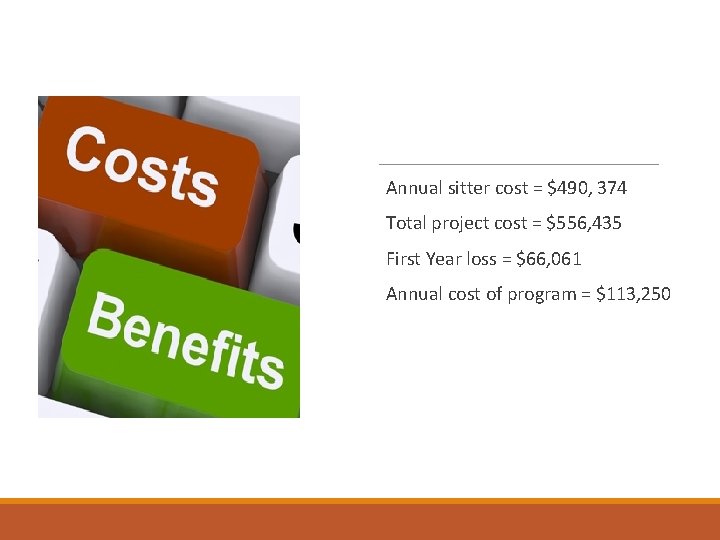 Costs

Benefits

Annual sitter cost = \$490, 374

Total project cost = \$556,435

First Year loss = \$66,061

Annual cost of program = \$113,250